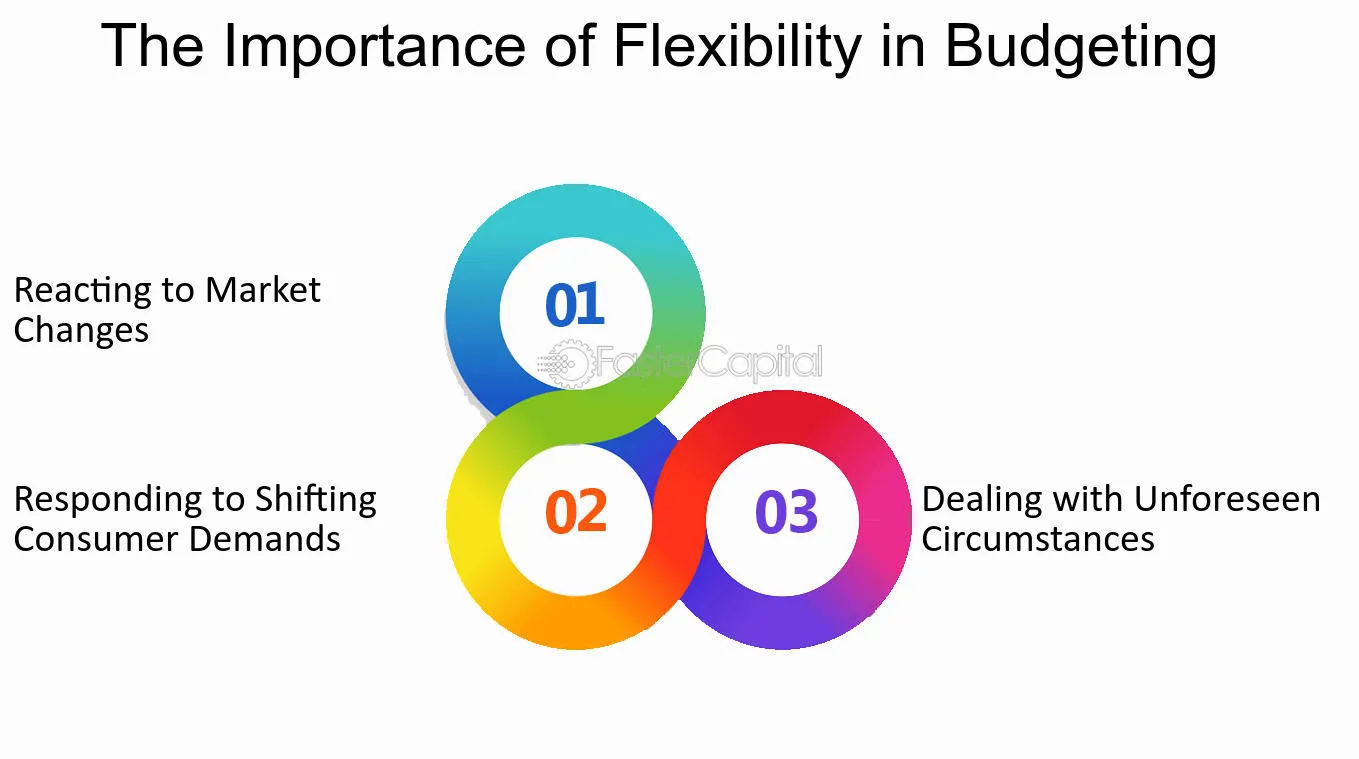 The Importance of Flexibility in Budgeting

Reacting to Market Changes

01

FasterCapital

Responding to Shifting Consumer Demands

02

03

Dealing with Unforeseen Circumstances